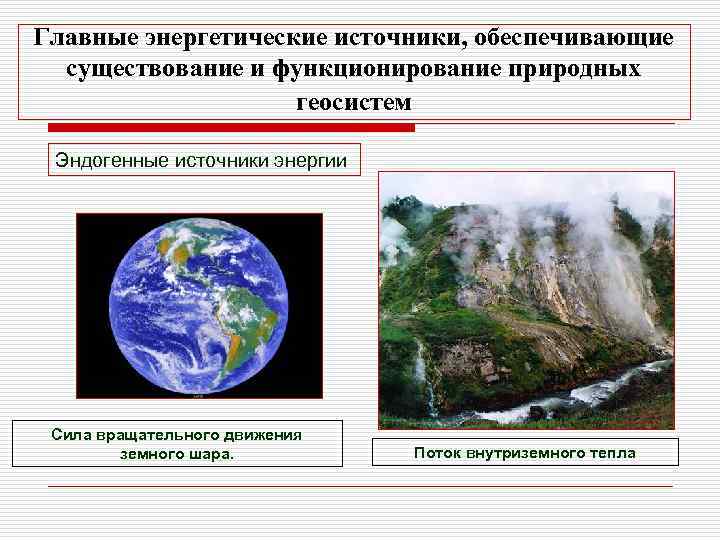 Главные энергетические источники, обеспечивающие существование и функционирование природных геосистем

Эндогенные источники энергии

Сила вращательного движения земного шара.

Поток внутриземного тепла